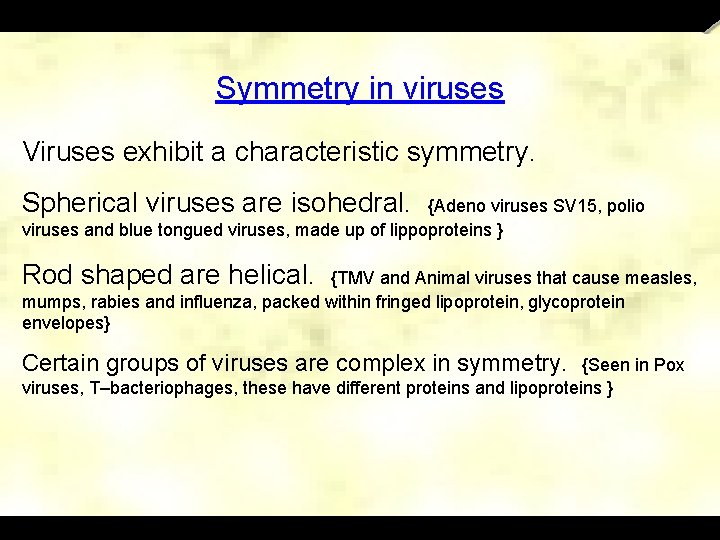 Symmetry in viruses

Viruses exhibit a characteristic symmetry.

Spherical viruses are isohedral. {Adeno viruses SV15, polio viruses and blue tongued viruses, made up of lippoproteins }

Rod shaped are helical. {TMV and Animal viruses that cause measles, mumps, rabies and influenza, packed within fringed lipoprotein, glycoprotein envelopes}

Certain groups of viruses are complex in symmetry. {Seen in Pox viruses, T–bacteriophages, these have different proteins and lipoproteins }